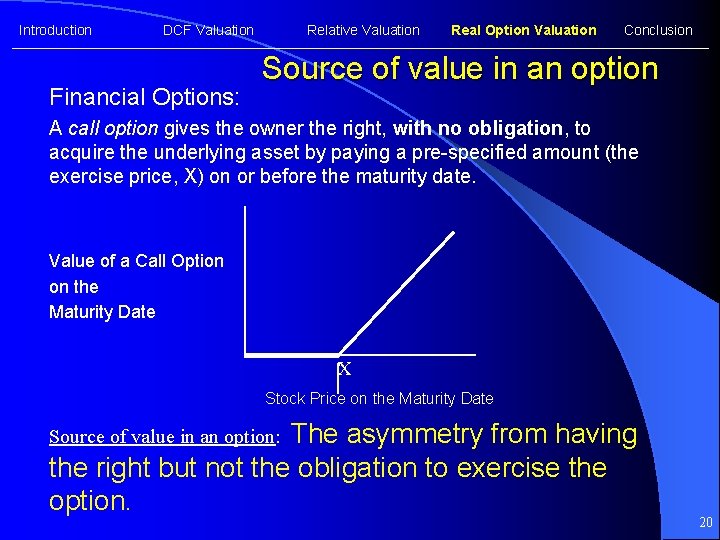 Introduction DCF Valuation Relative Valuation Real Option Valuation Conclusion

Source of value in an option

Financial Options:

A call option gives the owner the right, with no obligation, to acquire the underlying asset by paying a pre-specified amount (the exercise price, X) on or before the maturity date.

Value of a Call Option on the Maturity Date

X

Stock Price on the Maturity Date

Source of value in an option: The asymmetry from having the right but not the obligation to exercise the option.

20